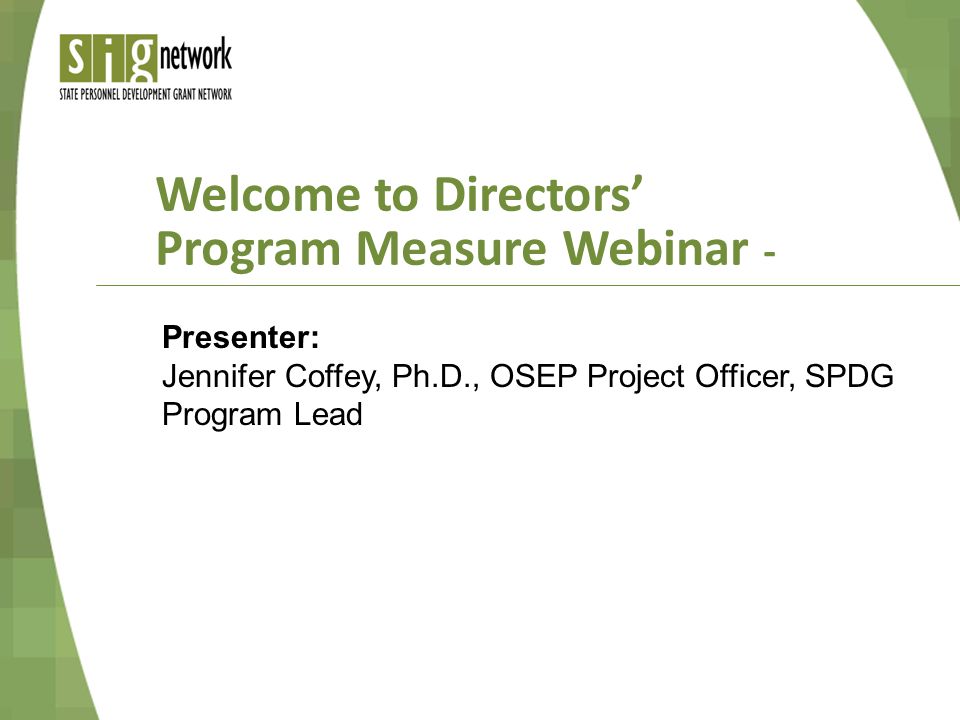 sig network
STATE PERSONNEL DEVELOPMENT GRANT NETWORK

Welcome to Directors' Program Measure Webinar -

Presenter:
Jennifer Coffey, Ph.D., OSEP Project Officer, SPDG Program Lead